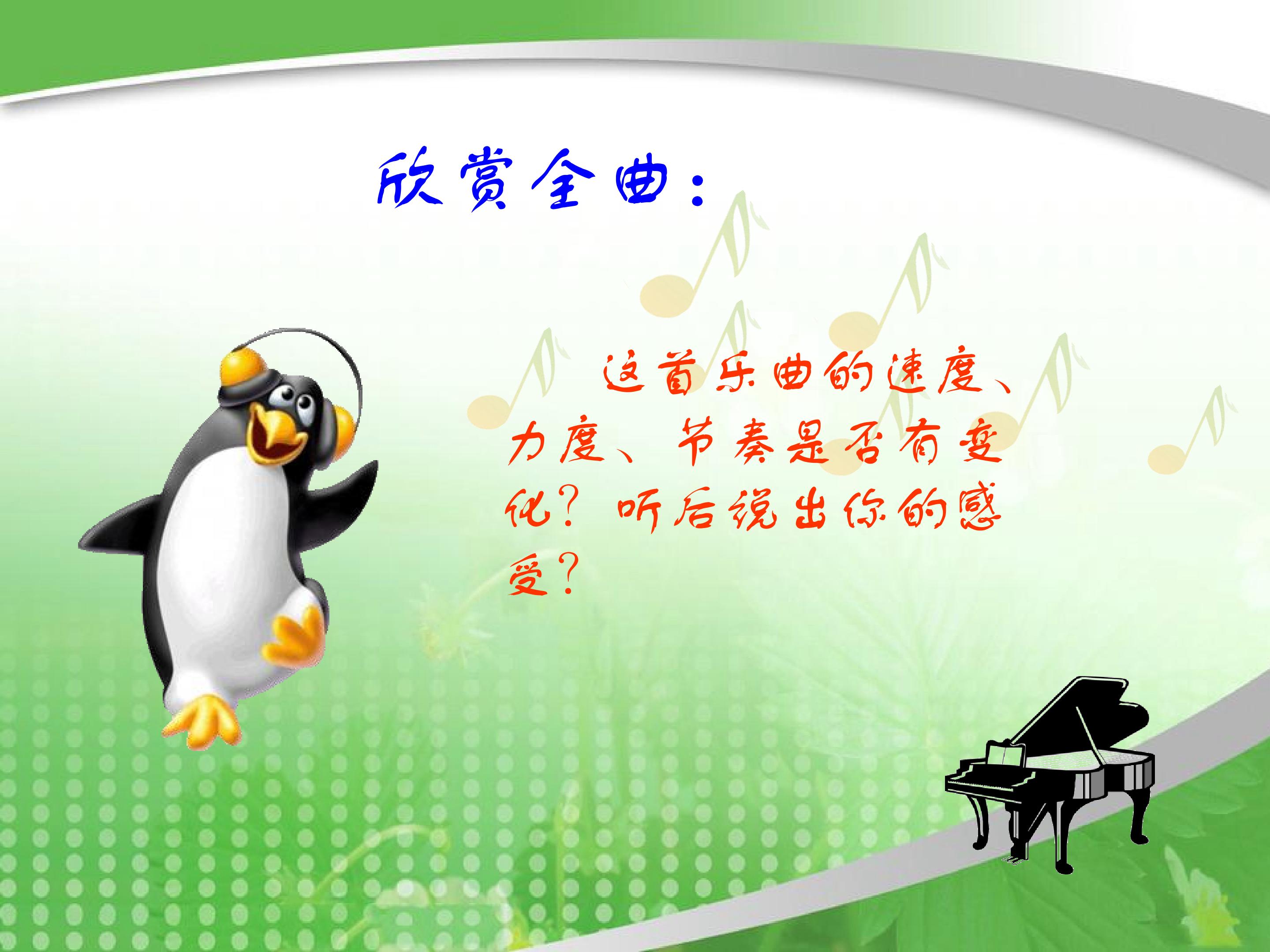 欣赏全曲：

这首乐曲的速度、力度、节奏是否有变化？听后说出你的感受？